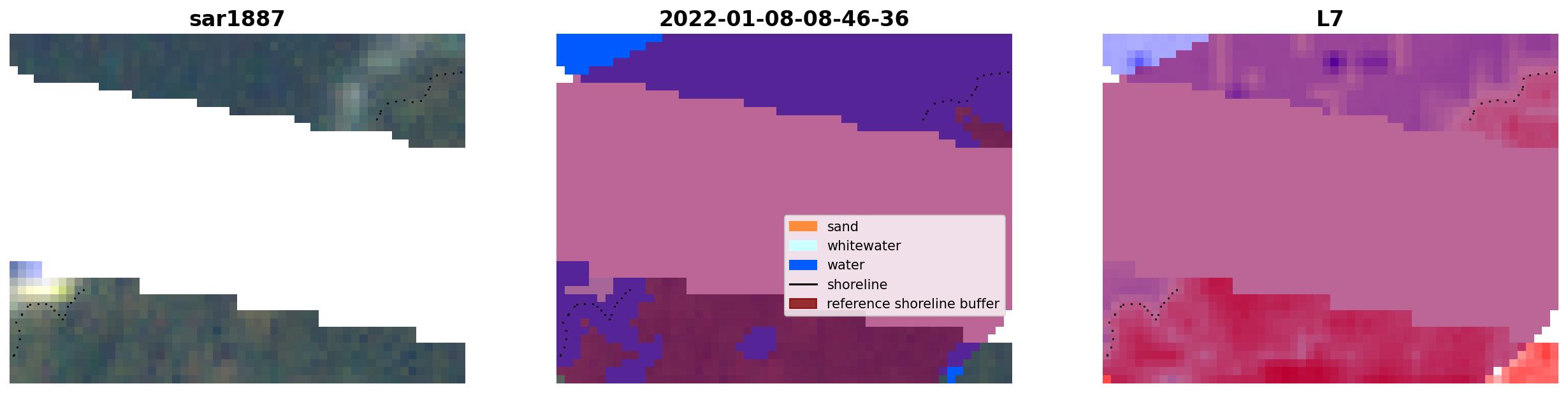 sar1887

2022-01-08-08-46-36

sand
whitewater
water
shoreline
reference shoreline buffer

L7